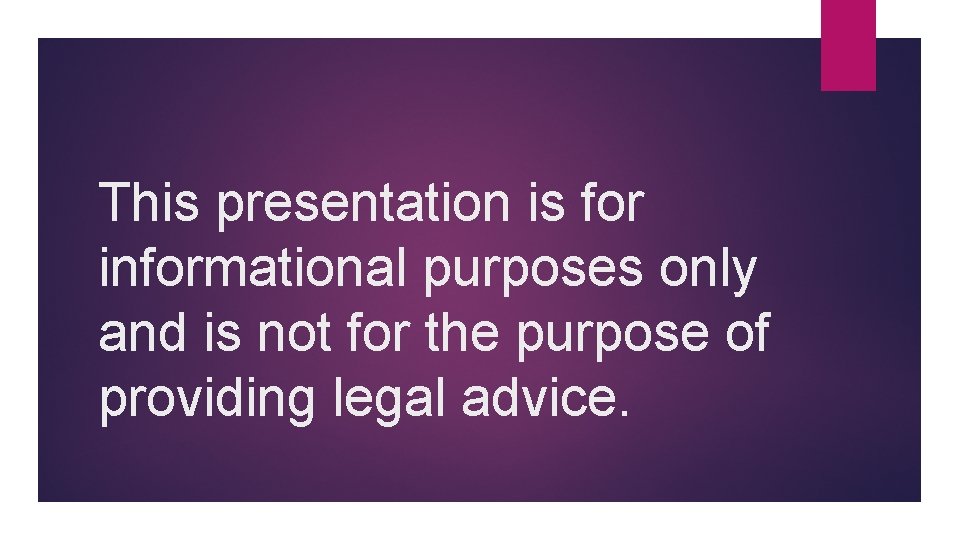 This presentation is for informational purposes only and is not for the purpose of providing legal advice.